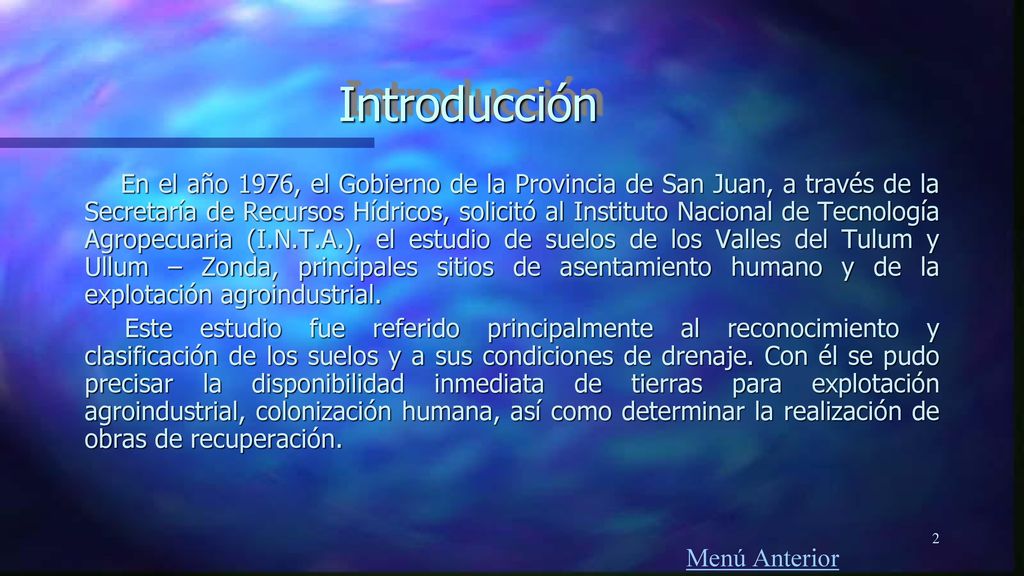 Introducción

En el año 1976, el Gobierno de la Provincia de San Juan, a través de la Secretaría de Recursos Hídricos, solicitó al Instituto Nacional de Tecnología Agropecuaria (I.N.T.A.), el estudio de suelos de los Valles del Tulum y Ullum – Zonda, principales sitios de asentamiento humano y de la explotación agroindustrial.

Este estudio fue referido principalmente al reconocimiento y clasificación de los suelos y a sus condiciones de drenaje. Con él se pudo precisar la disponibilidad inmediata de tierras para explotación agroindustrial, colonización humana, así como determinar la realización de obras de recuperación.

2

Menú Anterior